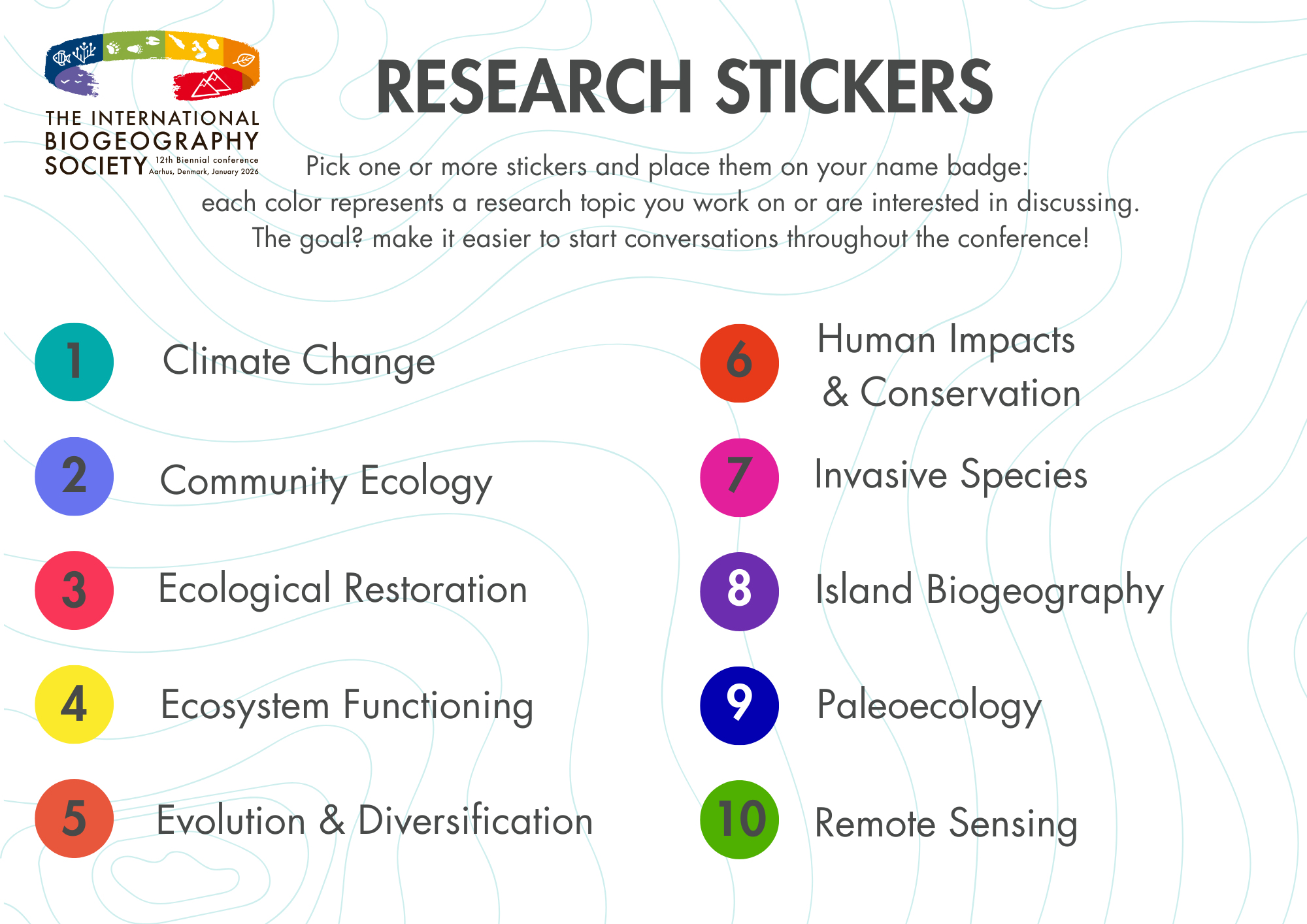 THE INTERNATIONAL BIOGEOGRAPHY SOCIETY
12th Biennial conference
Aarhus, Denmark, January 2026

RESEARCH STICKERS

Pick one or more stickers and place them on your name badge: each color represents a research topic you work on or are interested in discussing. The goal? make it easier to start conversations throughout the conference!

1 Climate Change

2 Community Ecology

3 Ecological Restoration

4 Ecosystem Functioning

5 Evolution & Diversification

6 Human Impacts & Conservation

7 Invasive Species

8 Island Biogeography

9 Paleoecology

10 Remote Sensing